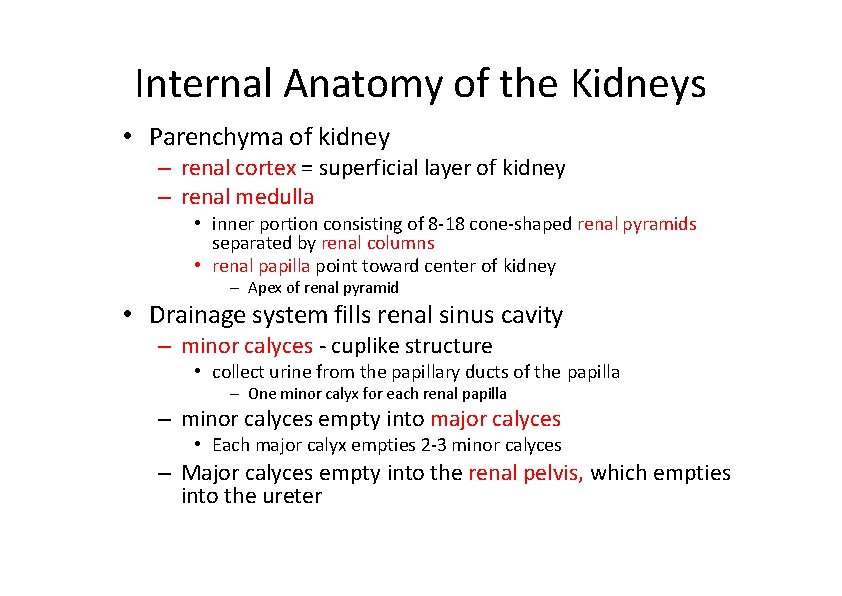 Internal Anatomy of the Kidneys

• Parenchyma of kidney
– renal cortex = superficial layer of kidney
– renal medulla
• inner portion consisting of 8-18 cone-shaped renal pyramids separated by renal columns
• renal papilla point toward center of kidney
– Apex of renal pyramid

• Drainage system fills renal sinus cavity
– minor calyces - cuplike structure
• collect urine from the papillary ducts of the papilla
– One minor calyx for each renal papilla
– minor calyces empty into major calyces
• Each major calyx empties 2-3 minor calyces
– Major calyces empty into the renal pelvis, which empties into the ureter